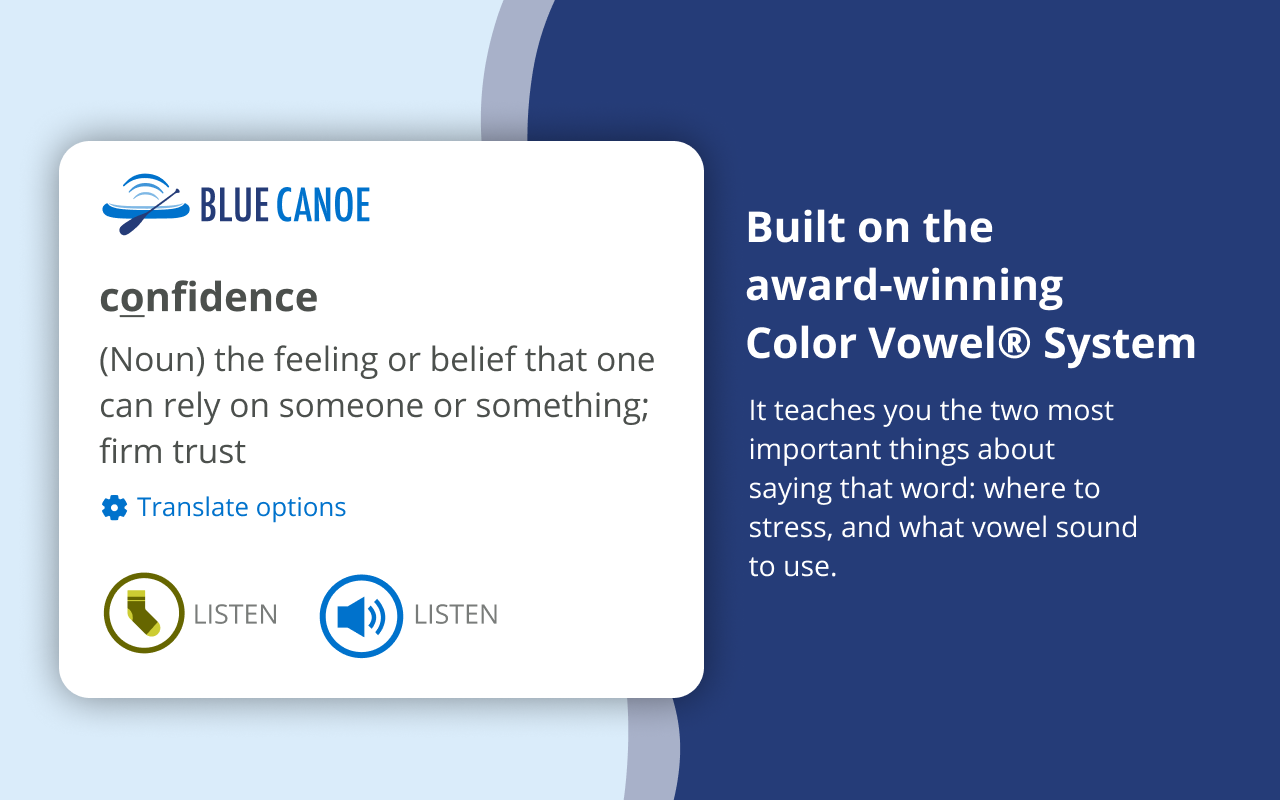 BLUE CANOE

confidence

(Noun) the feeling or belief that one can rely on someone or something; firm trust

Translate options

LISTEN LISTEN

Built on the award-winning Color Vowel® System

It teaches you the two most important things about saying that word: where to stress, and what vowel sound to use.